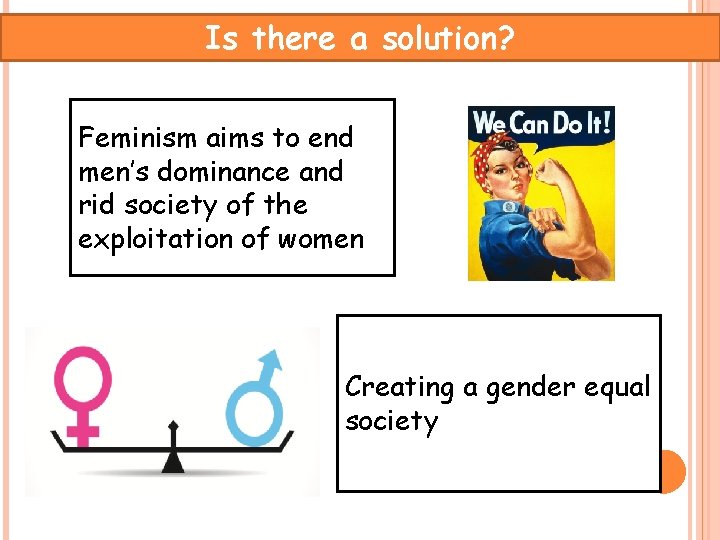 Is there a solution?

Feminism aims to end men's dominance and rid society of the exploitation of women

We Can Do It!

Creating a gender equal society